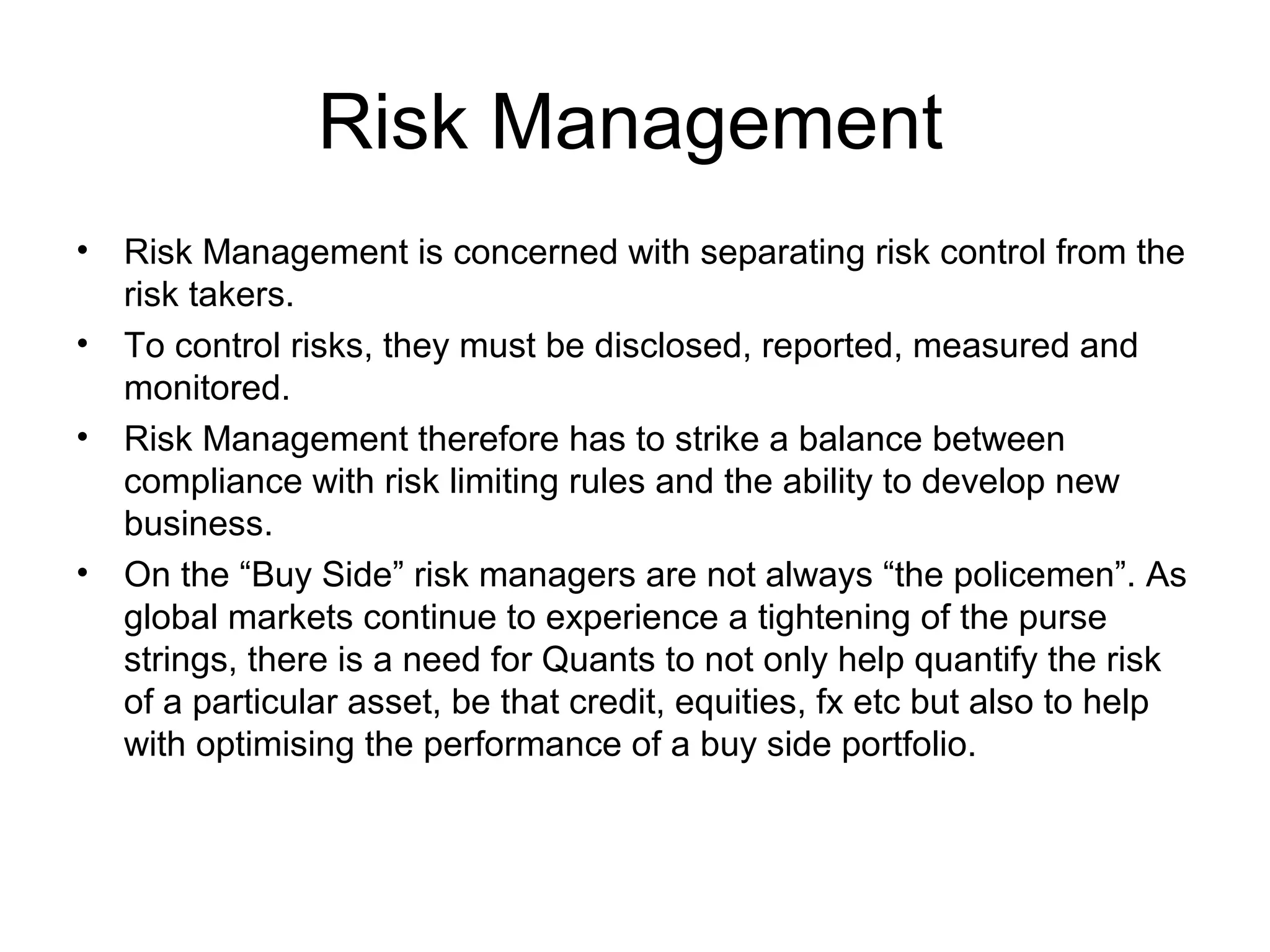 Risk Management

• Risk Management is concerned with separating risk control from the risk takers.
• To control risks, they must be disclosed, reported, measured and monitored.
• Risk Management therefore has to strike a balance between compliance with risk limiting rules and the ability to develop new business.
• On the “Buy Side” risk managers are not always “the policemen”. As global markets continue to experience a tightening of the purse strings, there is a need for Quants to not only help quantify the risk of a particular asset, be that credit, equities, fx etc but also to help with optimising the performance of a buy side portfolio.